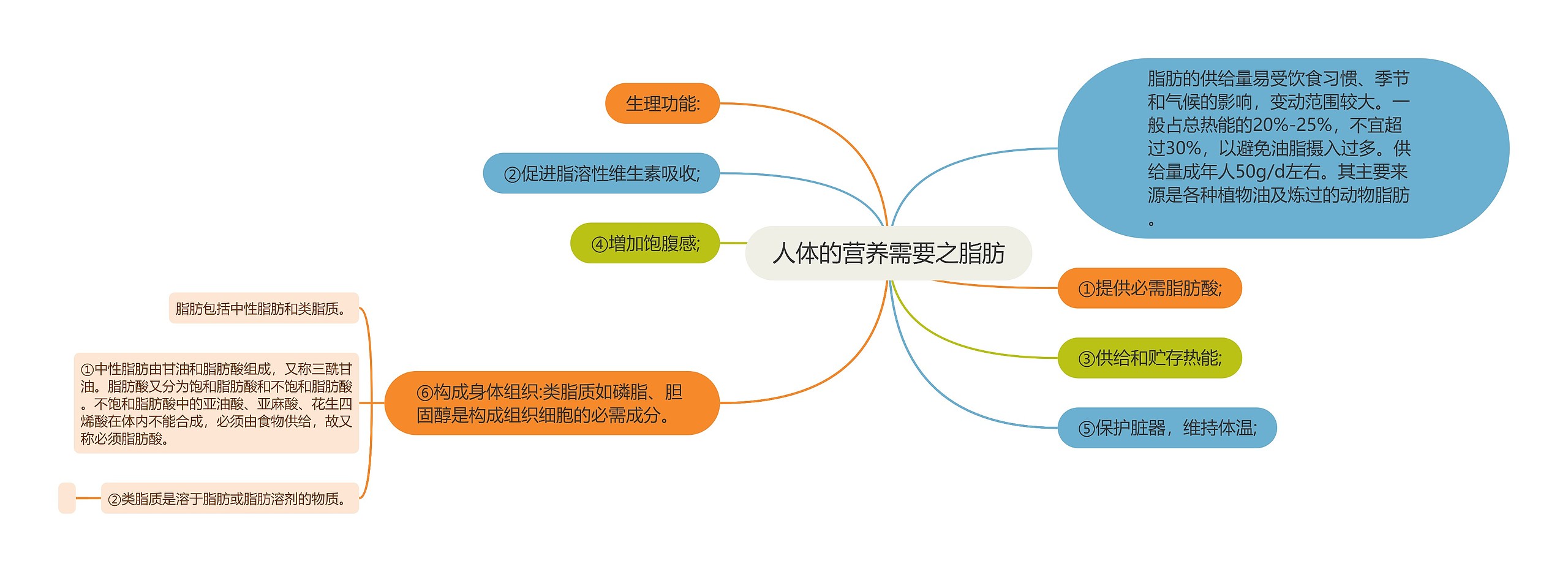 人体的营养需要之脂肪

生理功能:

②促进脂溶性维生素吸收;

④增加饱腹感;

⑥构成身体组织:类脂质如磷脂、胆固醇是构成组织细胞的必需成分。

脂肪包括中性脂肪和类脂质。

①中性脂肪由甘油和脂肪酸组成，又称三酰甘油。脂肪酸又分为饱和脂肪酸和不饱和脂肪酸。不饱和脂肪酸中的亚油酸、亚麻酸、花生四烯酸在体内不能合成，必须由食物供给，故又称必须脂肪酸。

②类脂质是溶于脂肪或脂肪溶剂的物质。

脂肪的供给量易受饮食习惯、季节和气候的影响，变动范围较大。一般占总热能的20%-25%，不宜超过30%，以避免油脂摄入过多。供给量成年人50g/d左右。其主要来源是各种植物油及炼过的动物脂肪。

①提供必需脂肪酸;

③供给和贮存热能;

⑤保护脏器，维持体温;